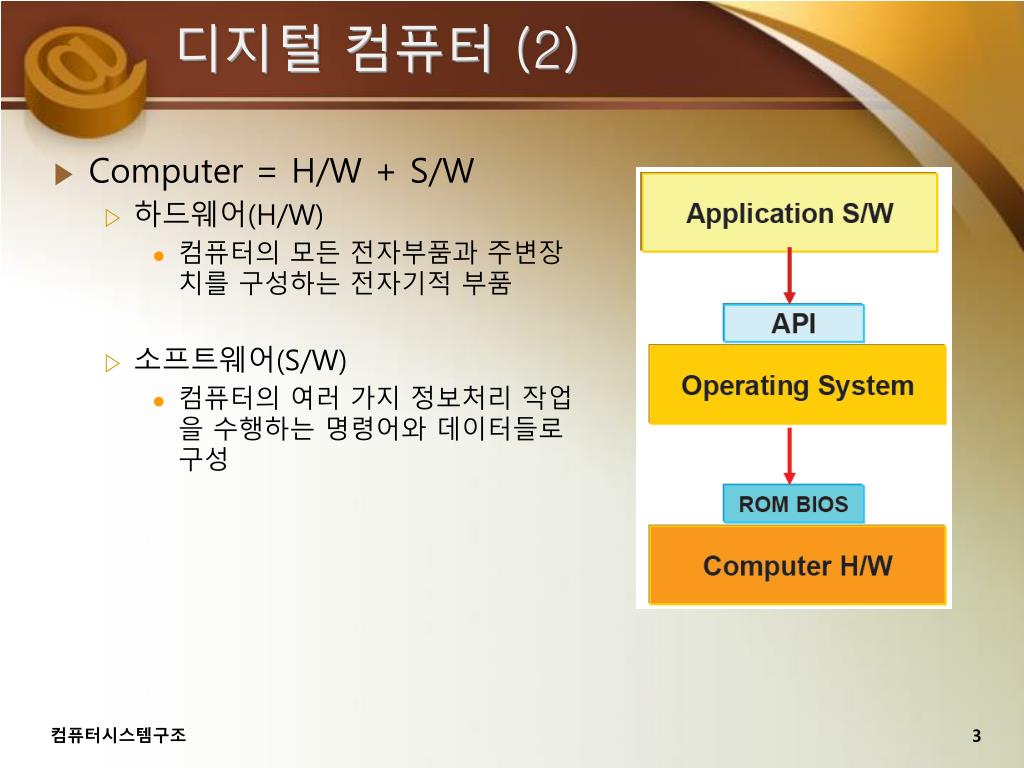 디지털 컴퓨터 (2)

Computer = H/W + S/W

하드웨어(H/W)

컴퓨터의 모든 전자부품과 주변장치를 구성하는 전자기적 부품

소프트웨어(S/W)

컴퓨터의 여러 가지 정보처리 작업을 수행하는 명령어와 데이터들로 구성

Application S/W

API

Operating System

ROM BIOS

Computer H/W

컴퓨터시스템구조

3